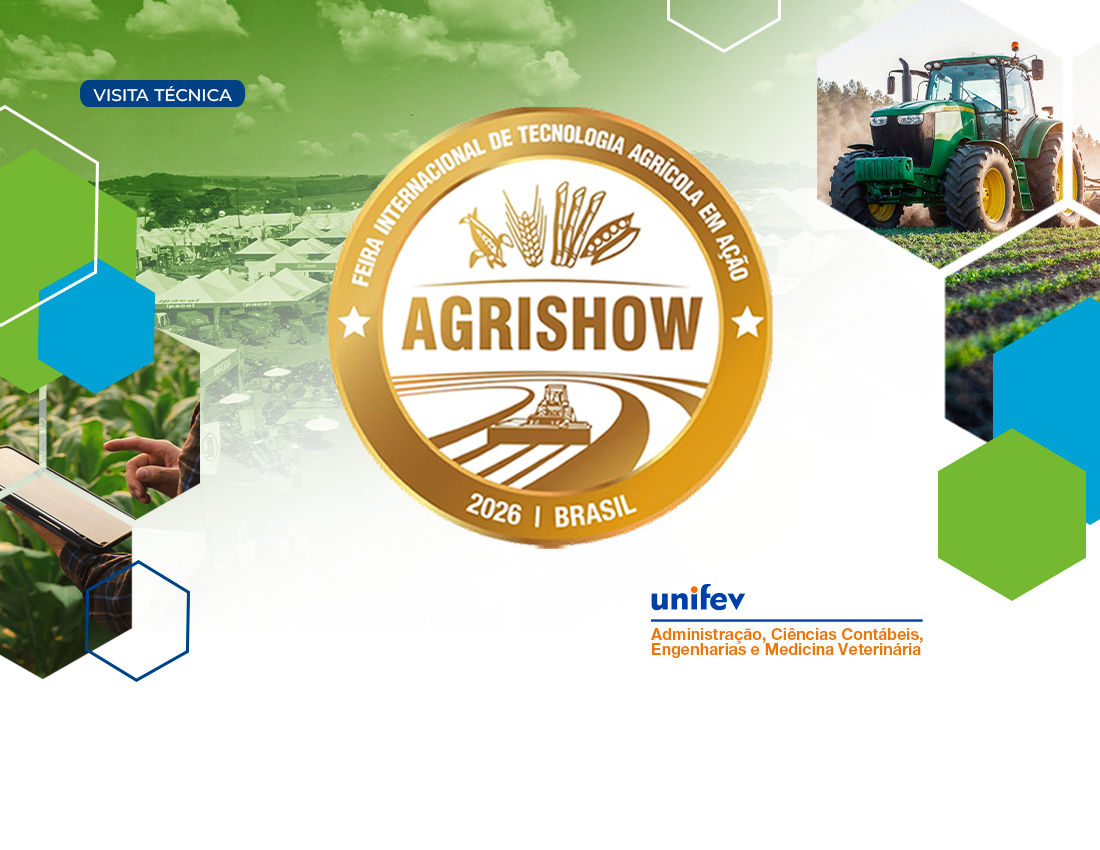 VISITA TÉCNICA

FEIRA INTERNACIONAL DE TECNOLOGIA AGRÍCOLA EM AÇÃO

AGRISHOW

2026 | BRASIL

unifev

Administração, Ciências Contábeis, Engenharias e Medicina Veterinária